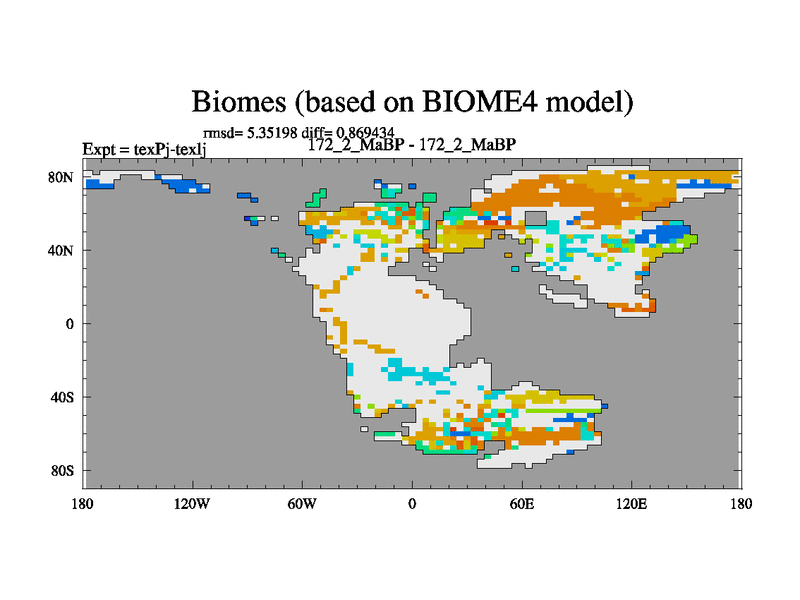 Biomes (based on BIOME4 model)

rmsd= 5.35198 diff= 0.869434

Expt = texPj-texlj

172_2_MaBP - 172_2_MaBP

80N

40N

0

40S

80S

180

120W

60W

0

60E

120E

180